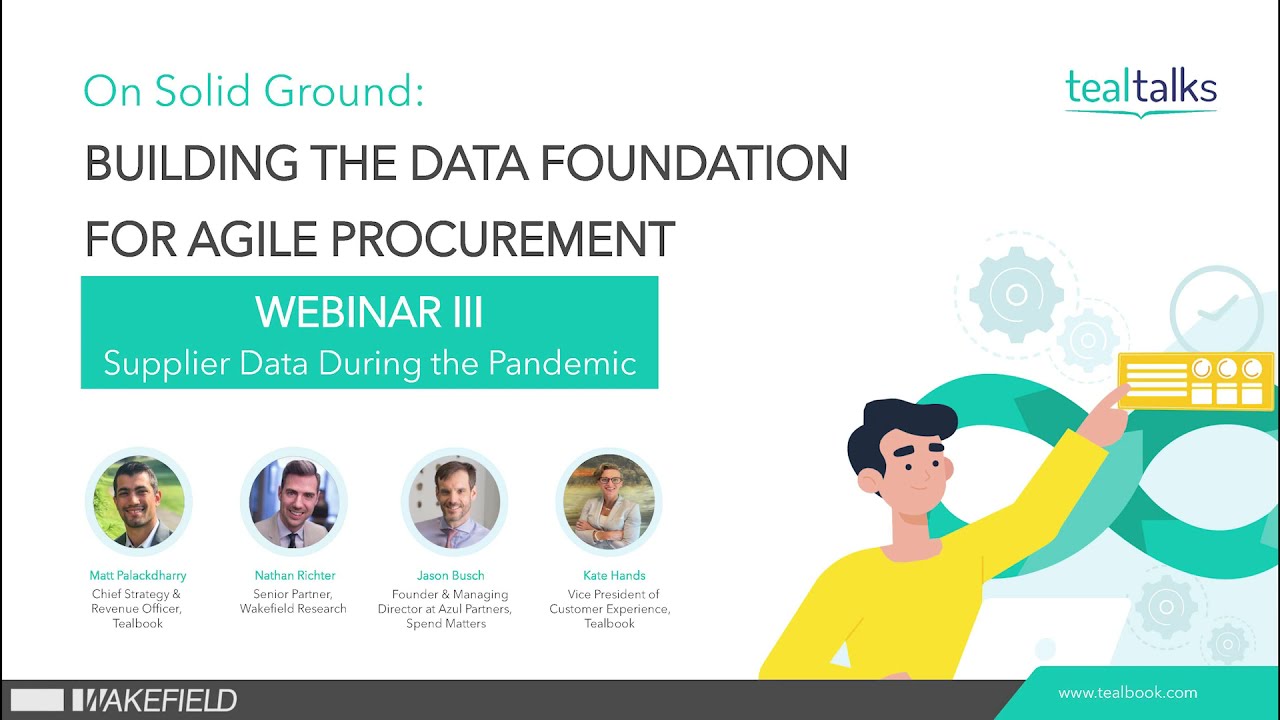 On Solid Ground:

BUILDING THE DATA FOUNDATION FOR AGILE PROCUREMENT

tealtalks

WEBINAR III
Supplier Data During the Pandemic

Matt Palackdharry
Chief Strategy & Revenue Officer, Tealbook

Nathan Richter
Senior Partner, Wakefield Research

Jason Busch
Founder & Managing Director at Azul Partners, Spend Matters

Kate Hands
Vice President of Customer Experience, Tealbook

WAKEFIELD

www.tealbook.com